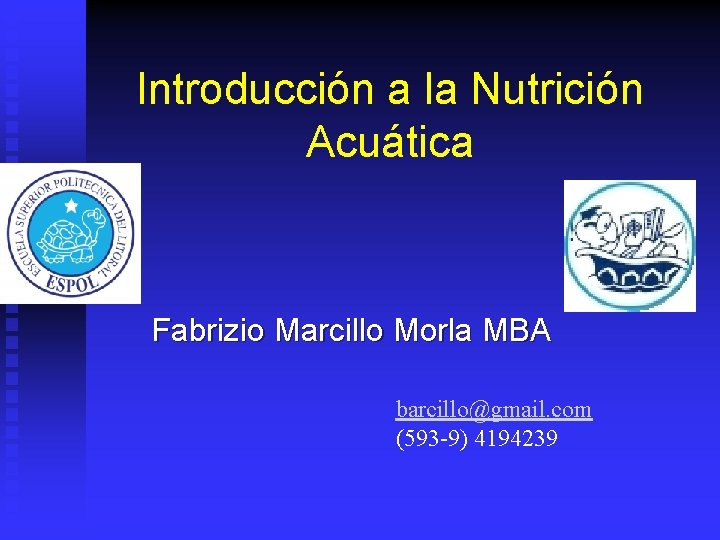 Introducción a la Nutrición Acuática

ESCUELA SUPERIOR POLITECNICA DEL LITORAL
ESPOL

Fabrizio Marcillo Morla MBA

barcillo@gmail.com
(593-9) 4194239